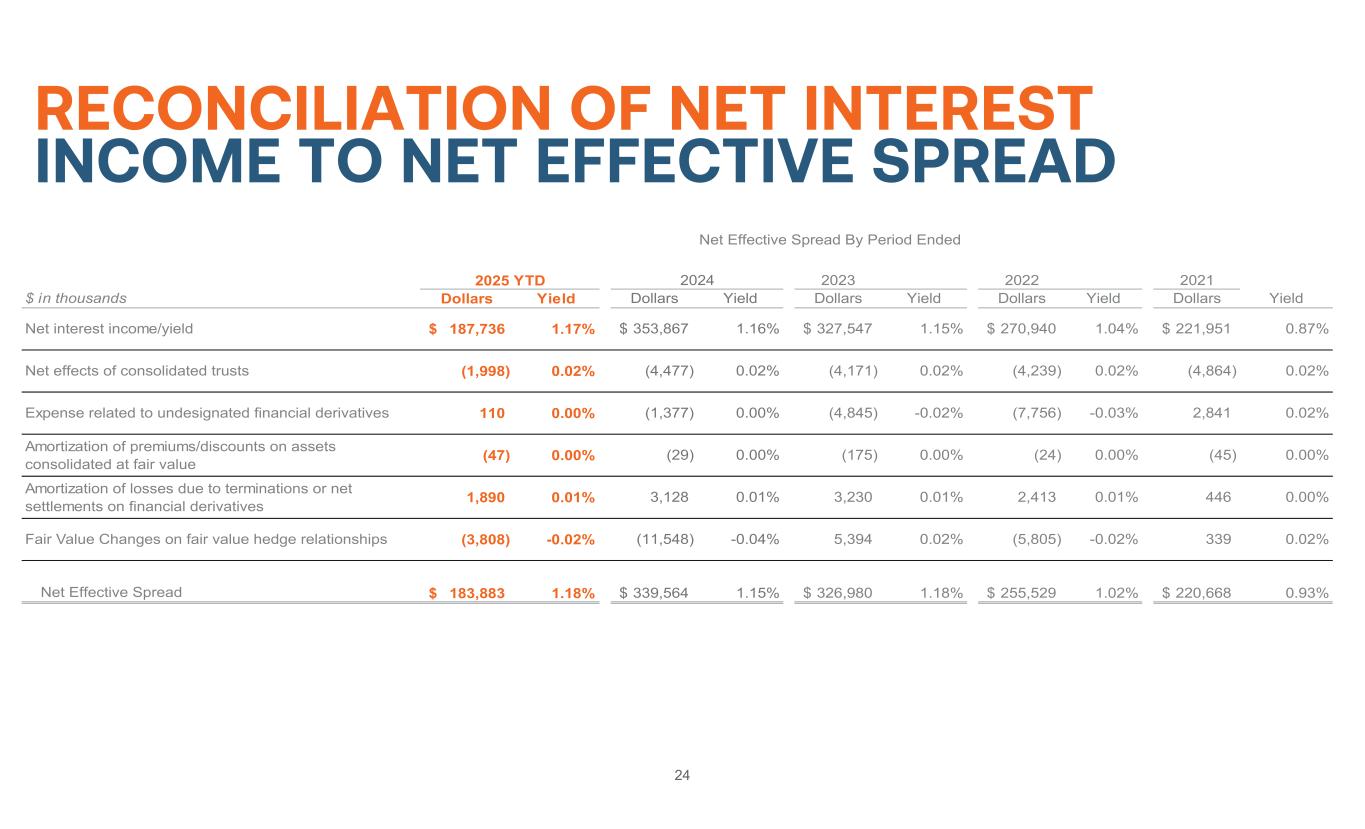 RECONCILIATION OF NET INTEREST INCOME TO NET EFFECTIVE SPREAD

Net Effective Spread By Period Ended

| | 2025 YTD | | 2024 | | 2023 | | 2022 | | 2021 | |
|---|---|---|---|---|---|---|---|---|---|---|
| $ in thousands | Dollars | Yield | Dollars | Yield | Dollars | Yield | Dollars | Yield | Dollars | Yield |
| Net interest income/yield | $ 187,736 | 1.17% | $ 353,867 | 1.16% | $ 327,547 | 1.15% | $ 270,940 | 1.04% | $ 221,951 | 0.87% |
| Net effects of consolidated trusts | (1,998) | 0.02% | (4,477) | 0.02% | (4,171) | 0.02% | (4,239) | 0.02% | (4,864) | 0.02% |
| Expense related to undesignated financial derivatives | 110 | 0.00% | (1,377) | 0.00% | (4,845) | -0.02% | (7,756) | -0.03% | 2,841 | 0.02% |
| Amortization of premiums/discounts on assets consolidated at fair value | (47) | 0.00% | (29) | 0.00% | (175) | 0.00% | (24) | 0.00% | (45) | 0.00% |
| Amortization of losses due to terminations or net settlements on financial derivatives | 1,890 | 0.01% | 3,128 | 0.01% | 3,230 | 0.01% | 2,413 | 0.01% | 446 | 0.00% |
| Fair Value Changes on fair value hedge relationships | (3,808) | -0.02% | (11,548) | -0.04% | 5,394 | 0.02% | (5,805) | -0.02% | 339 | 0.02% |
| Net Effective Spread | $ 183,883 | 1.18% | $ 339,564 | 1.15% | $ 326,980 | 1.18% | $ 255,529 | 1.02% | $ 220,668 | 0.93% |

24